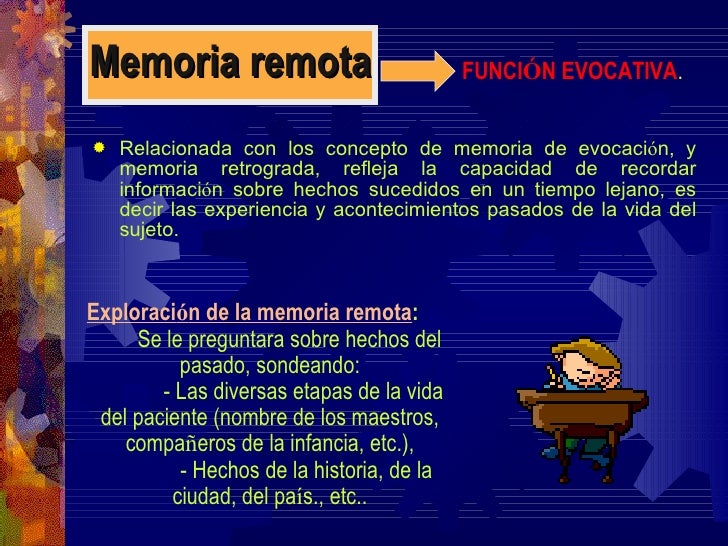 Memoria remota

FUNCIÓN EVOCATIVA.

Relacionada con los concepto de memoria de evocación, y memoria retrograda, refleja la capacidad de recordar información sobre hechos sucedidos en un tiempo lejano, es decir las experiencia y acontecimientos pasados de la vida del sujeto.

Exploración de la memoria remota:
Se le preguntara sobre hechos del pasado, sondeando:
- Las diversas etapas de la vida del paciente (nombre de los maestros, compañeros de la infancia, etc.),
- Hechos de la historia, de la ciudad, del país., etc..